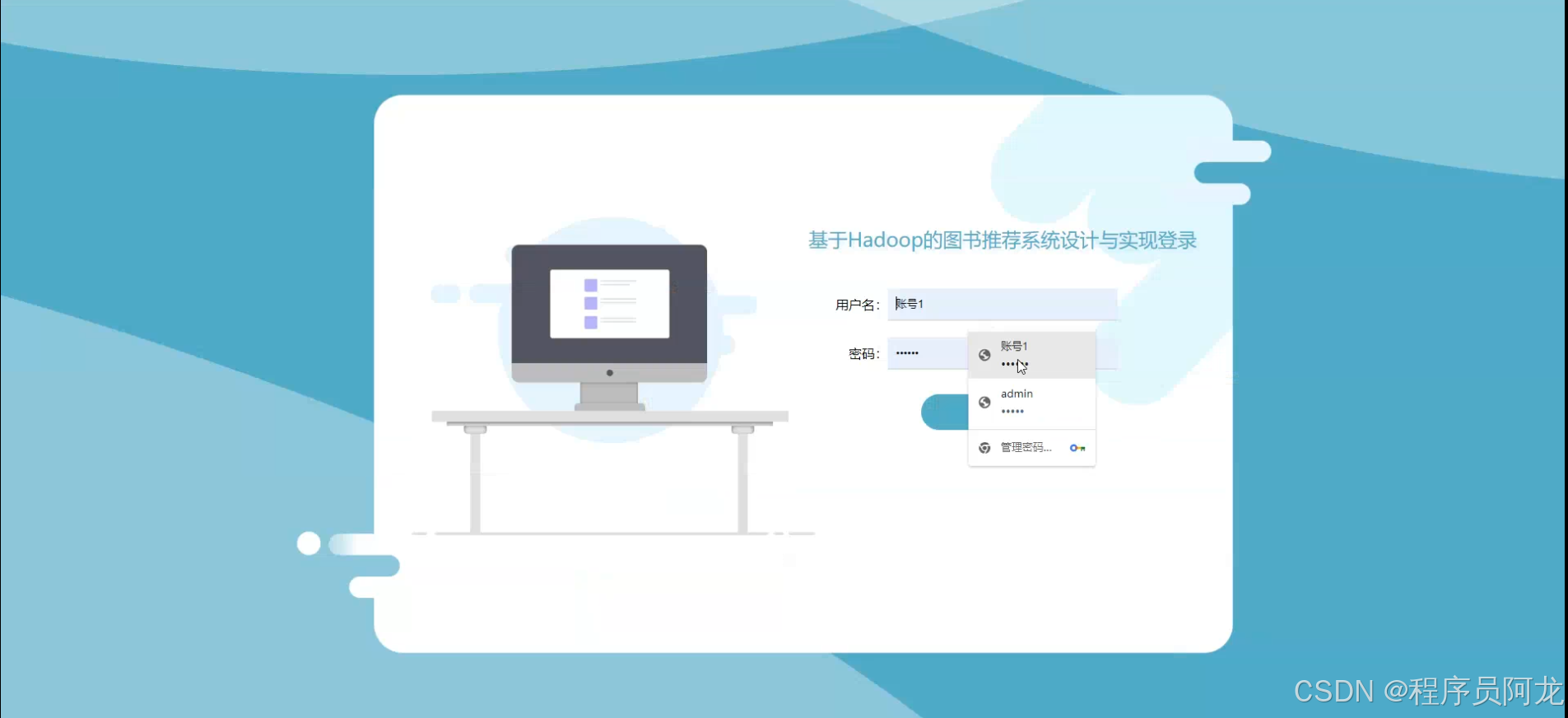 基于Hadoop的图书推荐系统设计与实现登录

用户名: 账号1

密码: ••••••

账号1
••••••

admin
•••••

管理密码...

CSDN @程序员阿龙